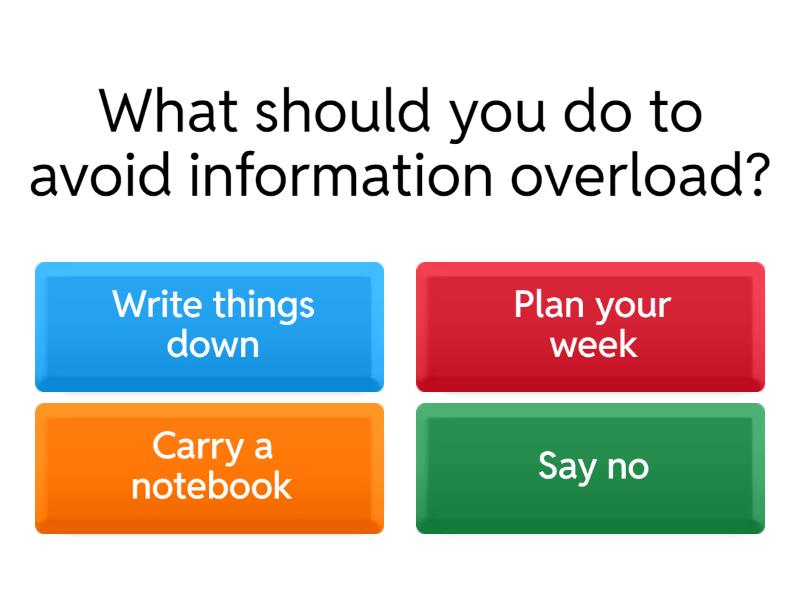 What should you do to avoid information overload?

Write things down

Plan your week

Carry a notebook

Say no